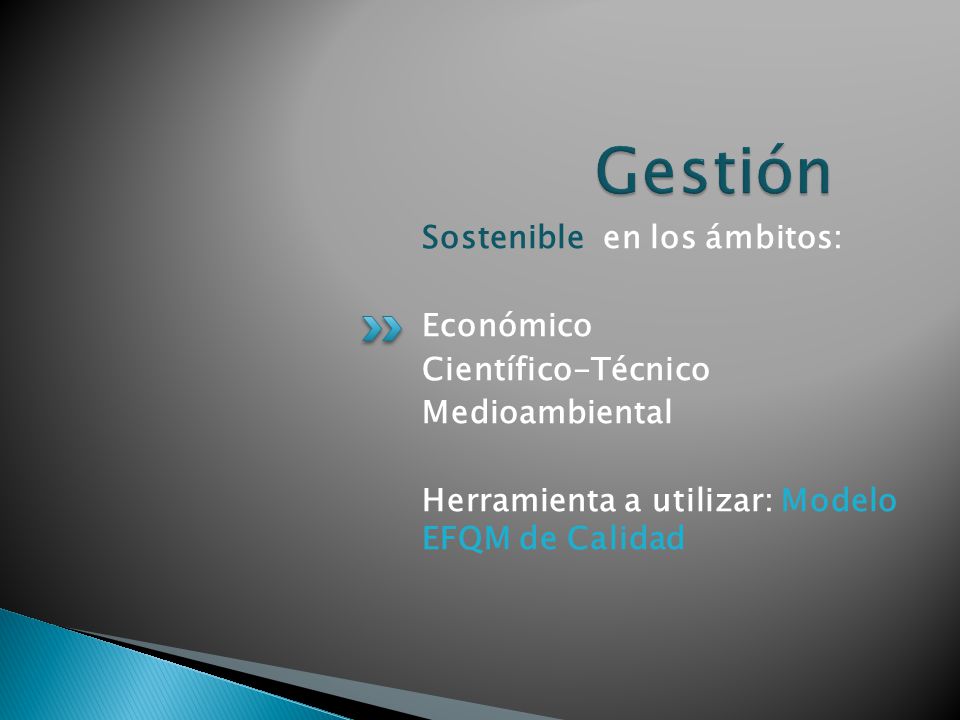 Gestión

Sostenible en los ámbitos:

Económico
Científico-Técnico
Medioambiental

Herramienta a utilizar: Modelo EFQM de Calidad